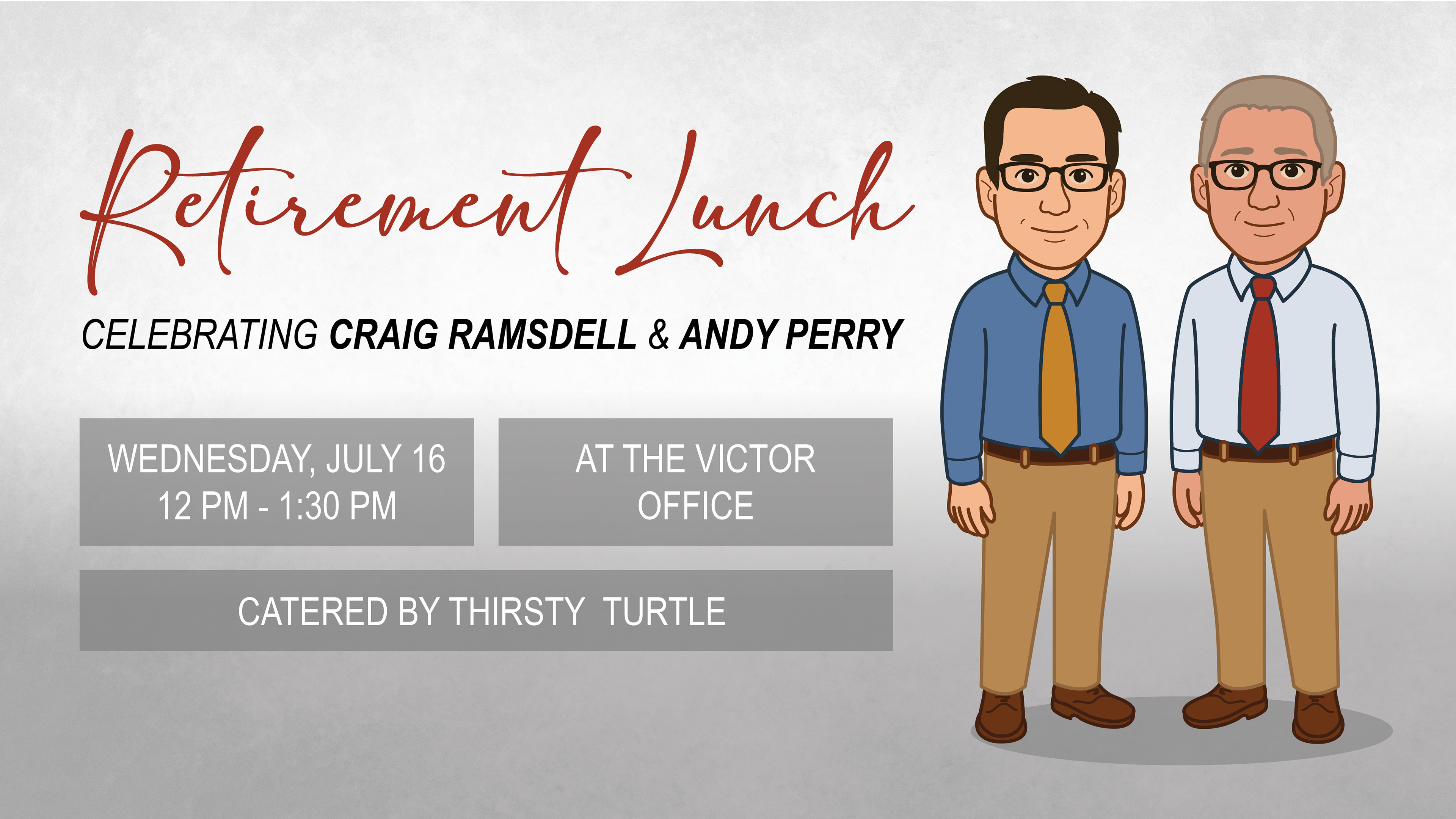 Retirement Lunch

CELEBRATING CRAIG RAMSDELL & ANDY PERRY

WEDNESDAY, JULY 16
12 PM - 1:30 PM

AT THE VICTOR OFFICE

CATERED BY THIRSTY TURTLE